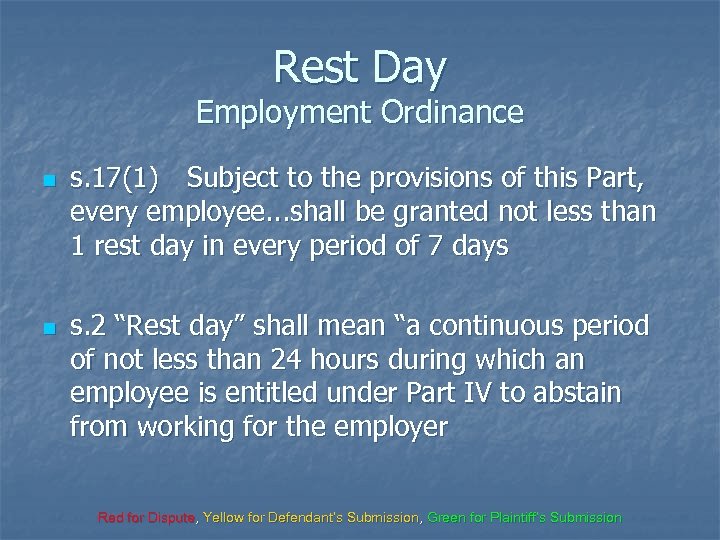 Rest Day
Employment Ordinance

s.17(1) Subject to the provisions of this Part, every employee...shall be granted not less than 1 rest day in every period of 7 days

s.2 “Rest day” shall mean “a continuous period of not less than 24 hours during which an employee is entitled under Part IV to abstain from working for the employer

Red for Dispute, Yellow for Defendant's Submission, Green for Plaintiff's Submission